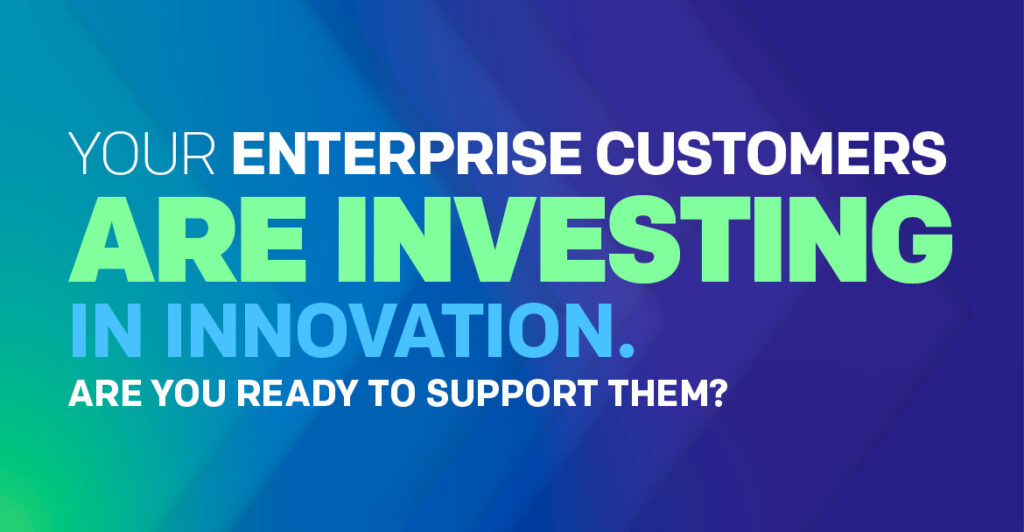 YOUR ENTERPRISE CUSTOMERS
ARE INVESTING
IN INNOVATION.
ARE YOU READY TO SUPPORT THEM?